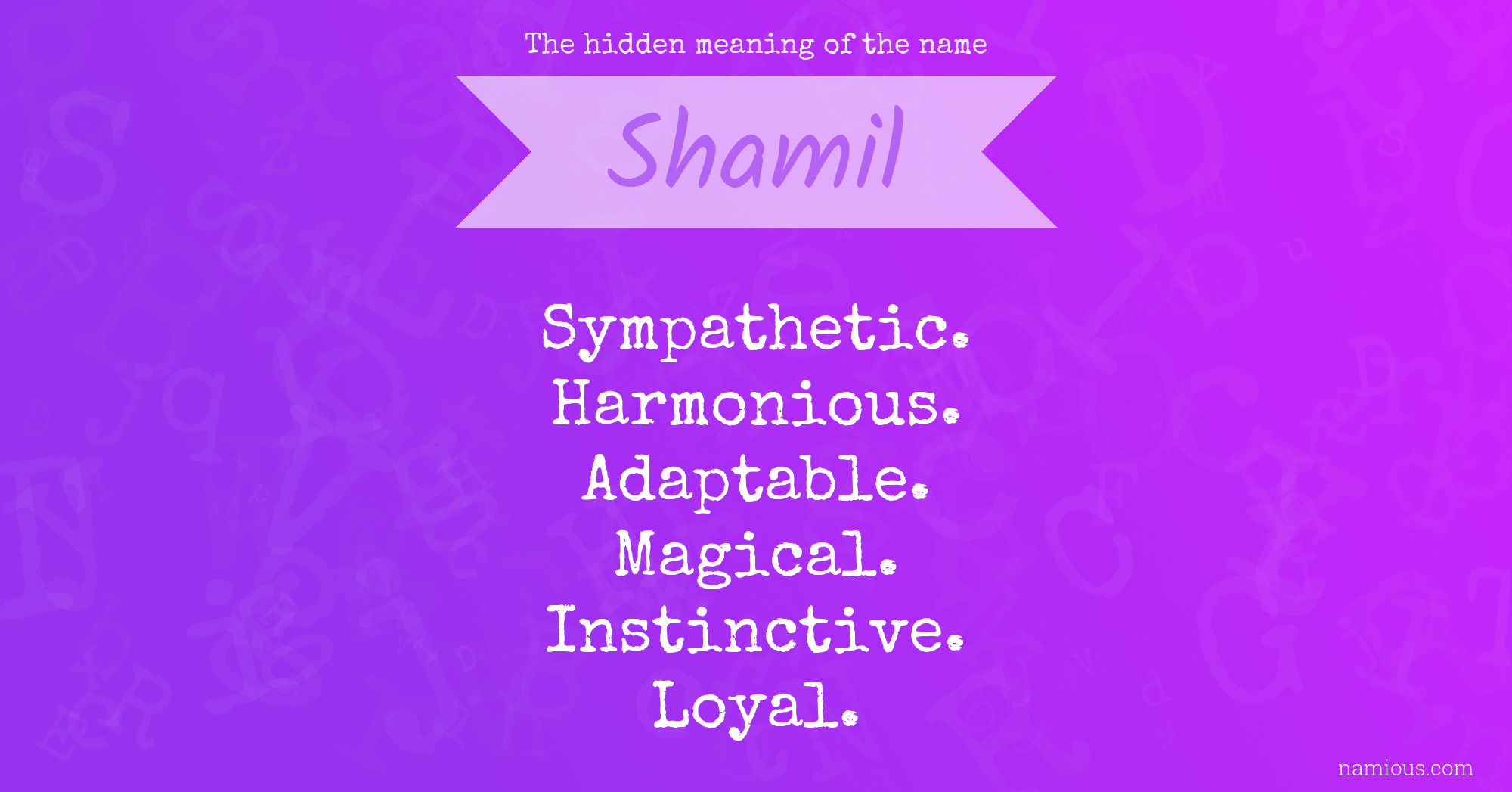 The hidden meaning of the name

Shamil

Sympathetic.
Harmonious.
Adaptable.
Magical.
Instinctive.
Loyal.

namious.com